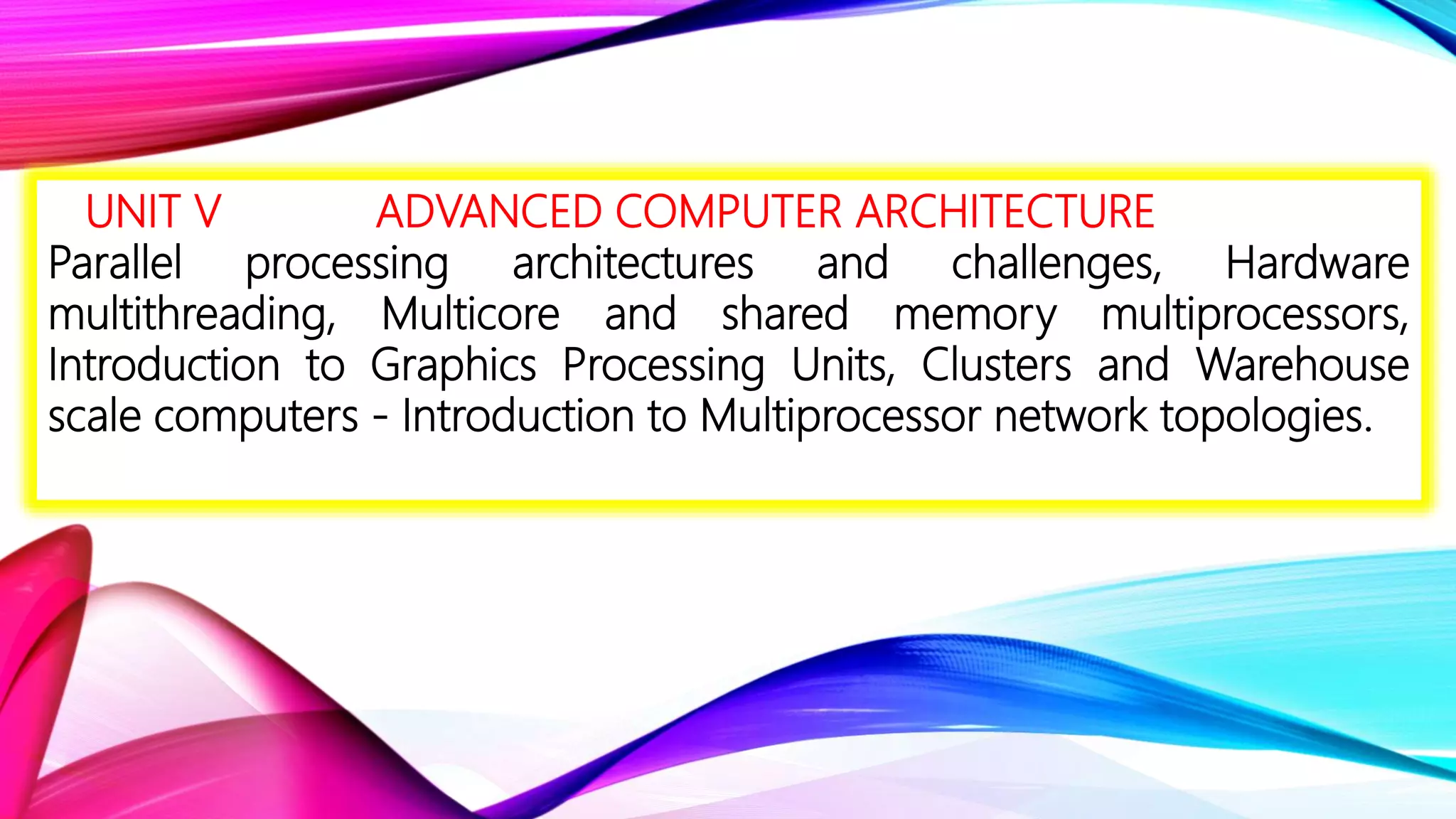 UNIT V ADVANCED COMPUTER ARCHITECTURE
Parallel processing architectures and challenges, Hardware multithreading, Multicore and shared memory multiprocessors, Introduction to Graphics Processing Units, Clusters and Warehouse scale computers - Introduction to Multiprocessor network topologies.